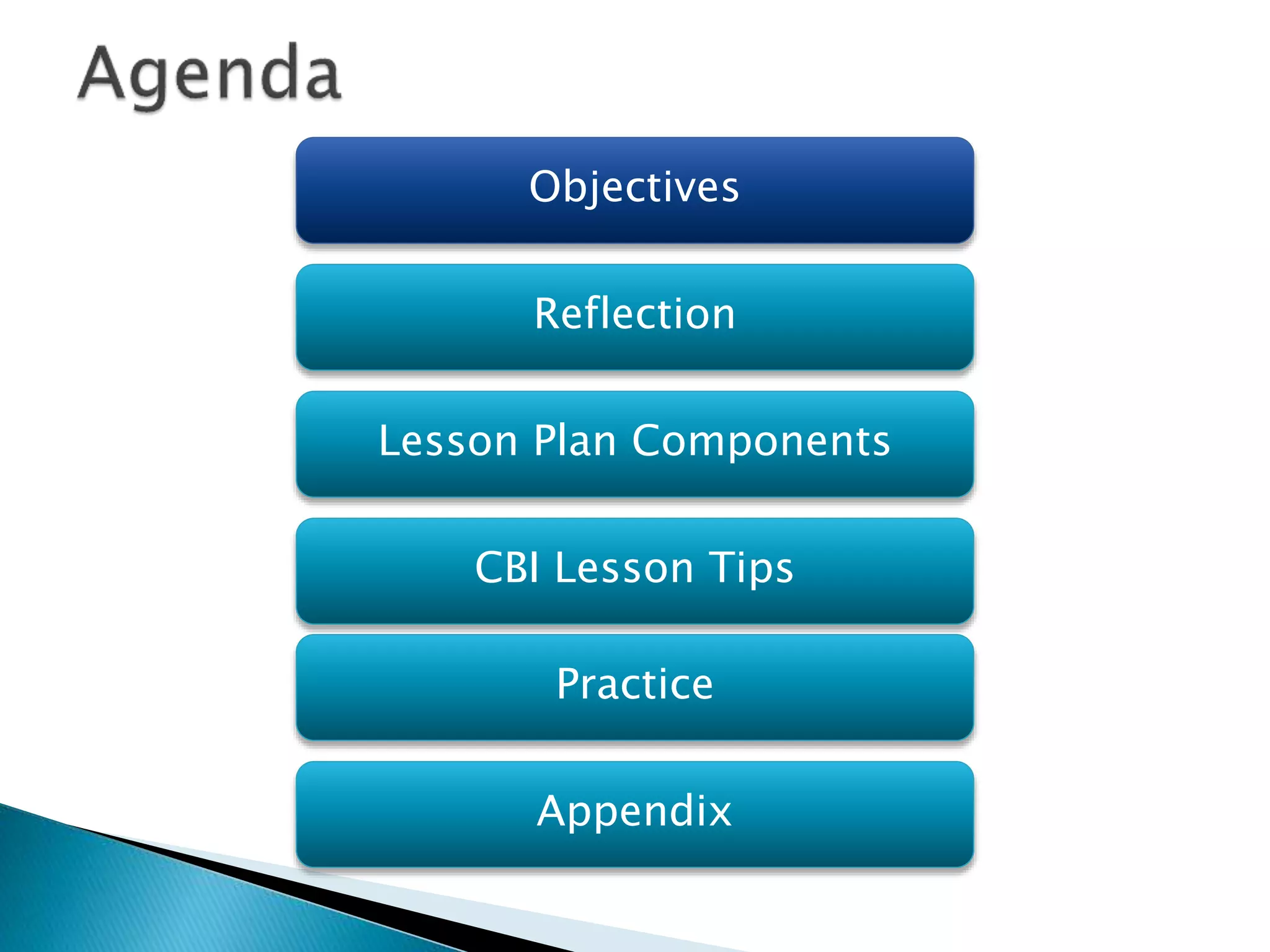 Agenda

Objectives

Reflection

Lesson Plan Components

CBI Lesson Tips

Practice

Appendix